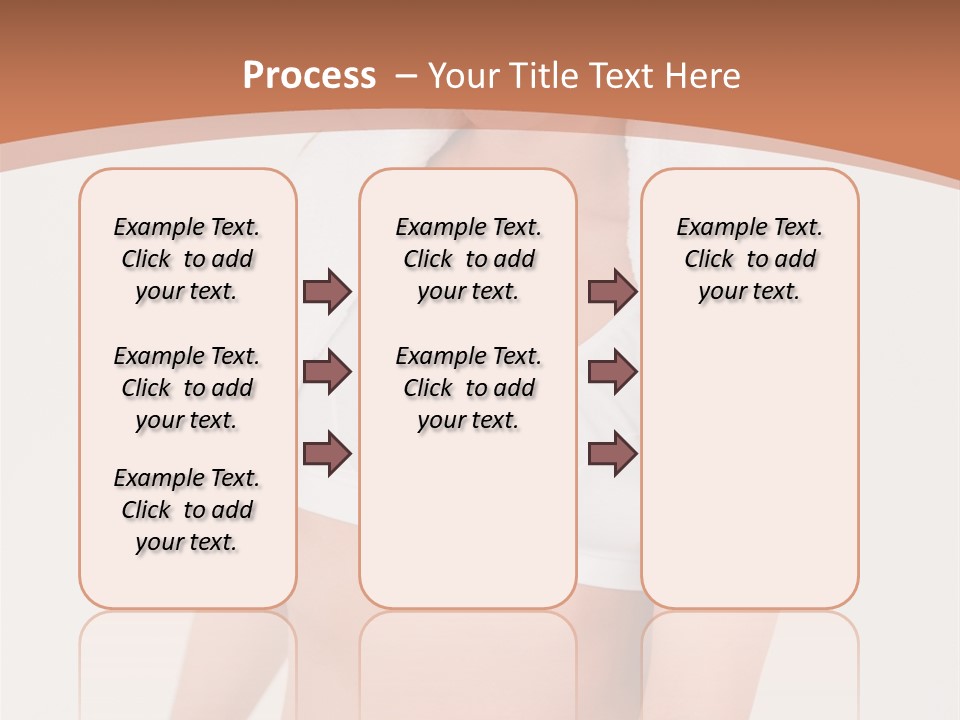 Process – Your Title Text Here

Example Text. Click to add your text.

Example Text. Click to add your text.

Example Text. Click to add your text.

Example Text. Click to add your text.

Example Text. Click to add your text.

Example Text. Click to add your text.